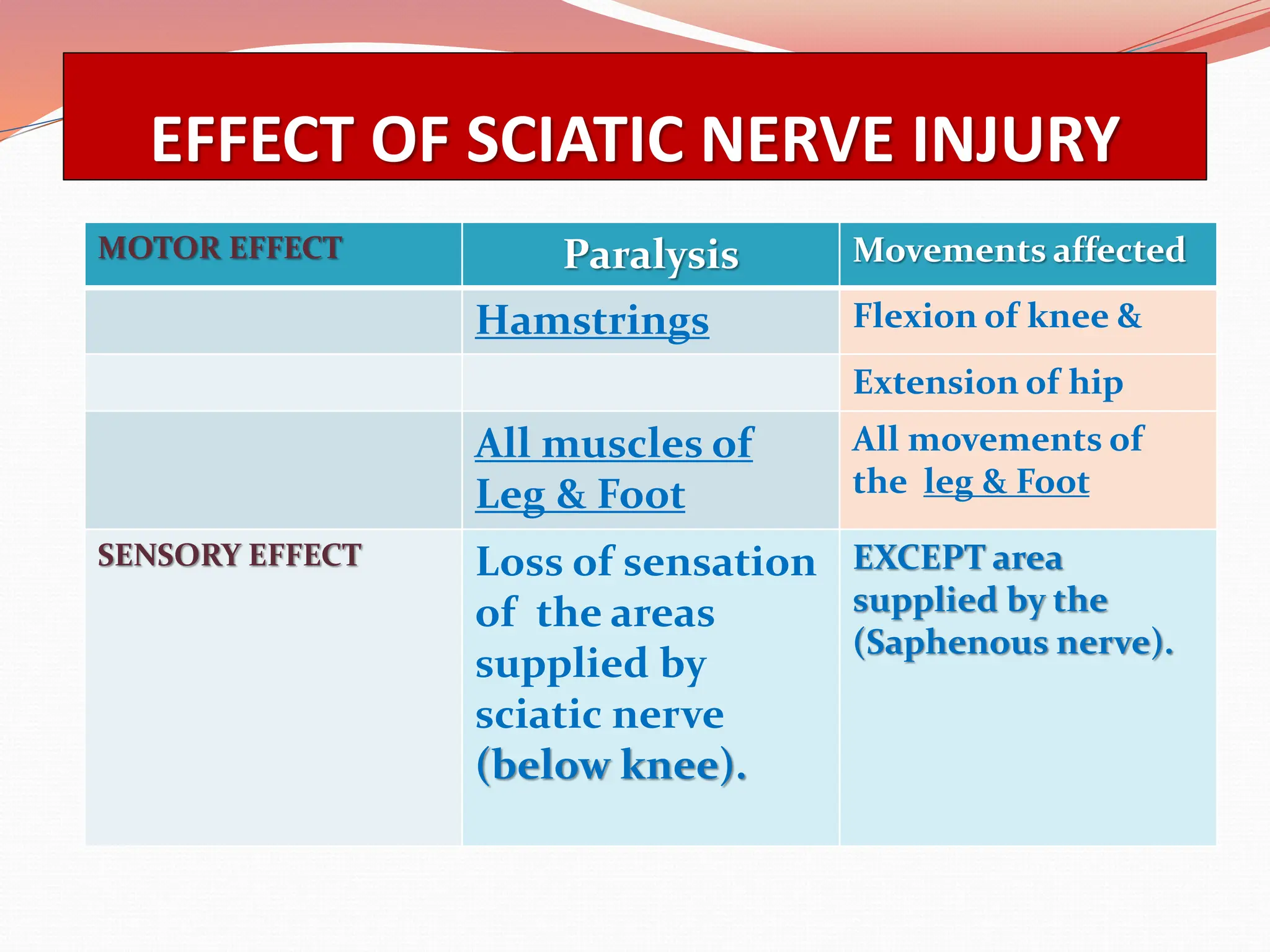 EFFECT OF SCIATIC NERVE INJURY

| MOTOR EFFECT | Paralysis | Movements affected |
|---|---|---|
| | Hamstrings | Flexion of knee & |
| | | Extension of hip |
| | All muscles of Leg & Foot | All movements of the leg & Foot |
| SENSORY EFFECT | Loss of sensation of the areas supplied by sciatic nerve (below knee). | EXCEPT area supplied by the (Saphenous nerve). |